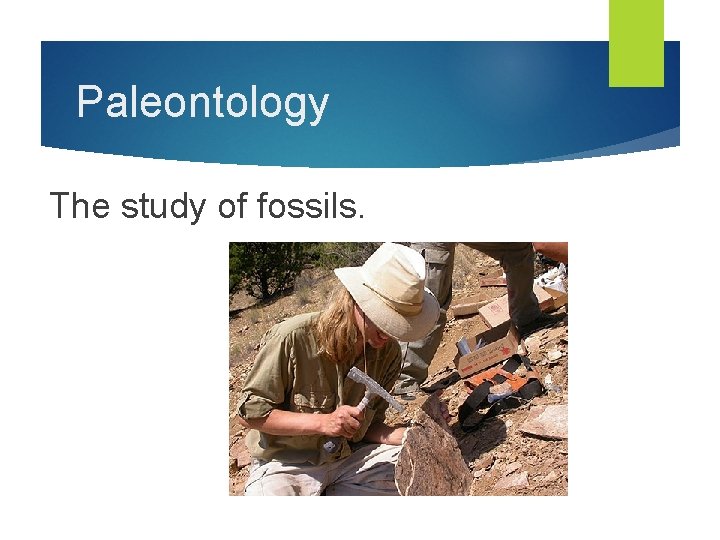 Paleontology

The study of fossils.